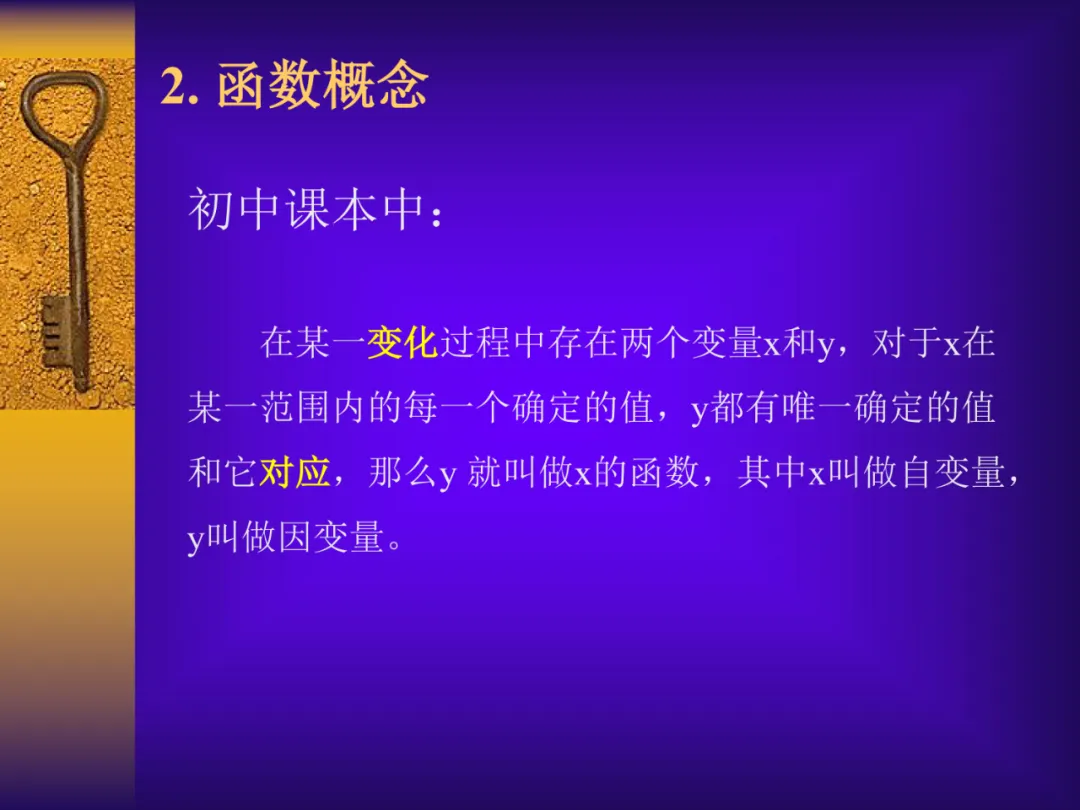 2. 函数概念

初中课本中：

在某一变化过程中存在两个变量x和y，对于x在某一范围内的每一个确定的值，y都有唯一确定的值和它对应，那么y 就叫做x的函数，其中x叫做自变量，y叫做因变量。